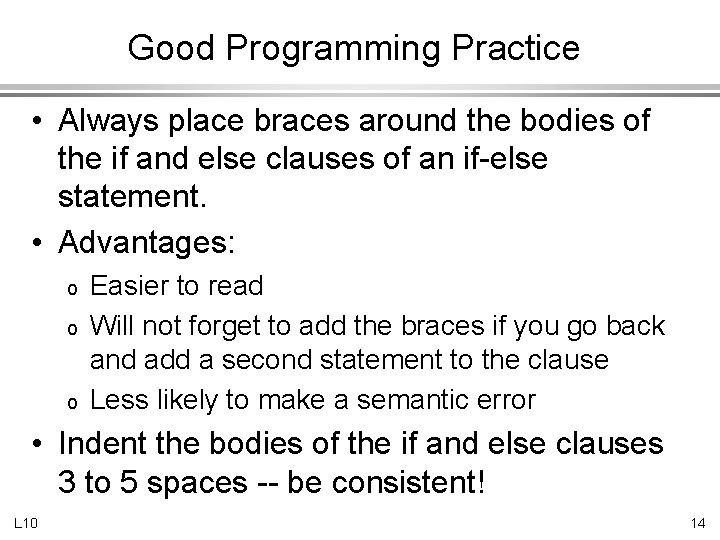 Good Programming Practice

• Always place braces around the bodies of the if and else clauses of an if-else statement.

• Advantages:

o Easier to read

o Will not forget to add the braces if you go back and add a second statement to the clause

o Less likely to make a semantic error

• Indent the bodies of the if and else clauses 3 to 5 spaces -- be consistent!

L10

14